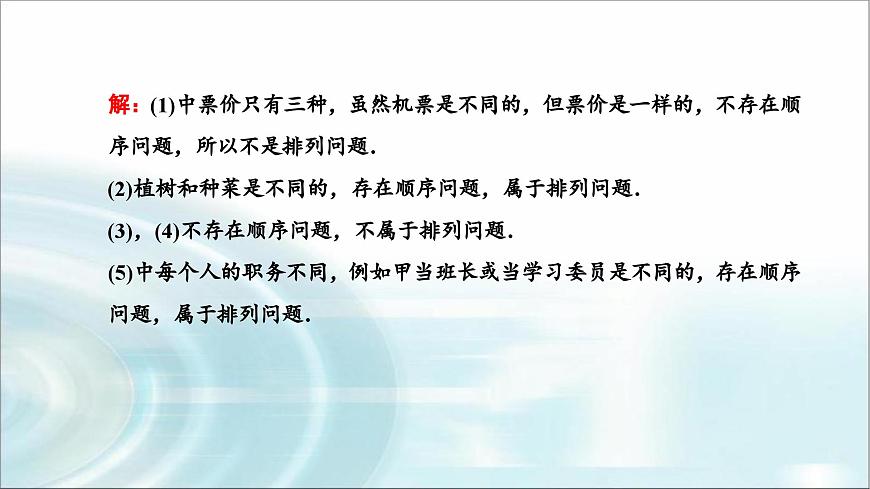 解：(1)中票价只有三种，虽然机票是不同的，但票价是一样的，不存在顺序问题，所以不是排列问题．

(2)植树和种菜是不同的，存在顺序问题，属于排列问题．

(3)，(4)不存在顺序问题，不属于排列问题．

(5)中每个人的职务不同，例如甲当班长或当学习委员是不同的，存在顺序问题，属于排列问题．